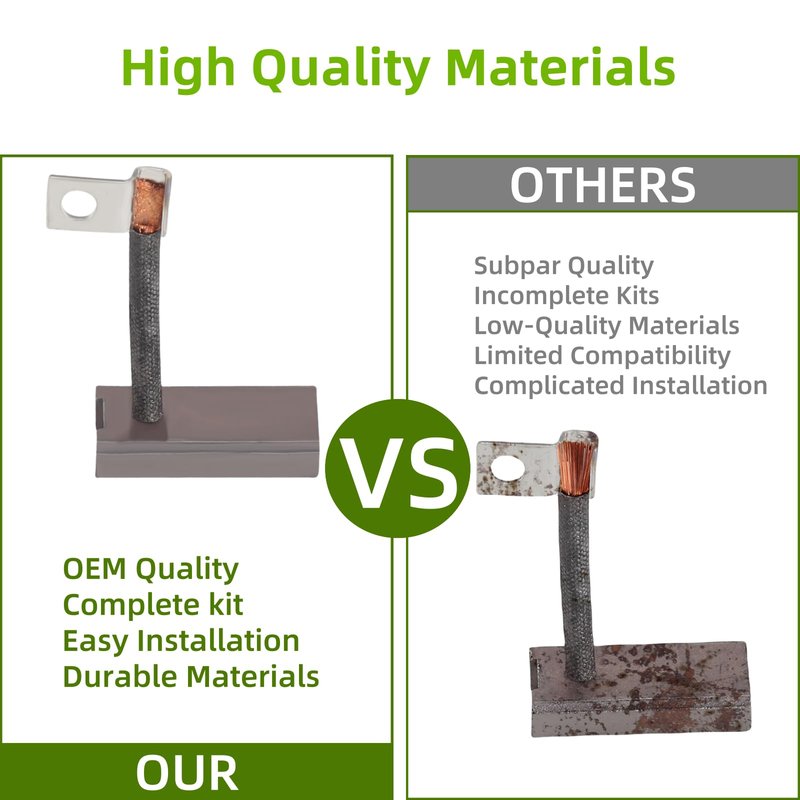 High Quality Materials

OEM Quality
Complete kit
Easy Installation
Durable Materials

OUR

VS

OTHERS

Subpar Quality
Incomplete Kits
Low-Quality Materials
Limited Compatibility
Complicated Installation